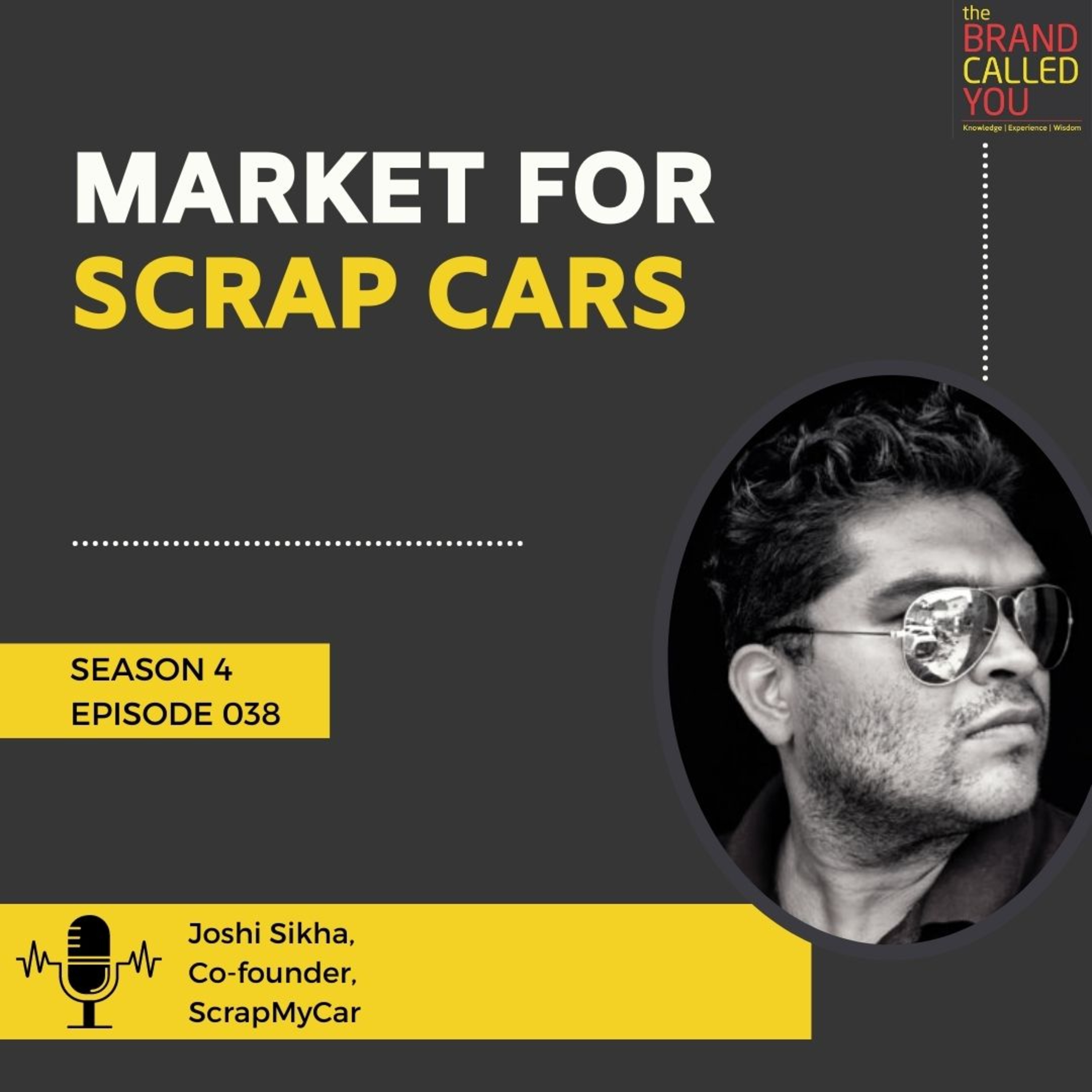 the BRAND CALLED YOU
Knowledge | Experience | Wisdom

MARKET FOR
SCRAP CARS

SEASON 4
EPISODE 038

Joshi Sikha,
Co-founder,
ScrapMyCar